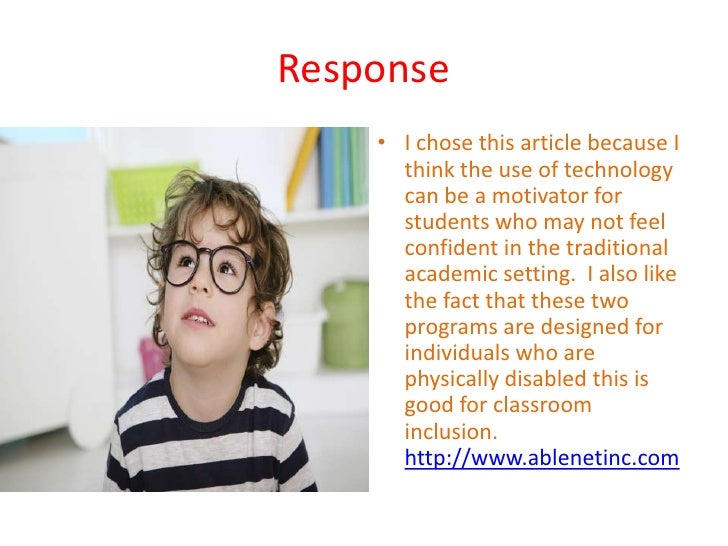 Response

• I chose this article because I think the use of technology can be a motivator for students who may not feel confident in the traditional academic setting.  I also like the fact that these two programs are designed for individuals who are physically disabled this is good for classroom inclusion. http://www.ablenetinc.com